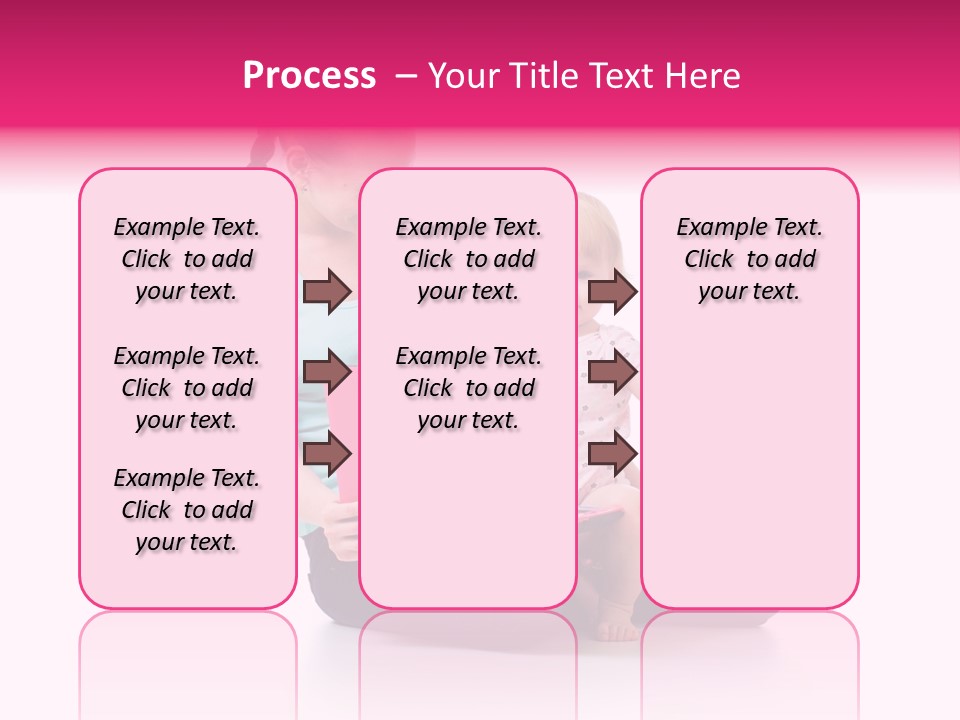 Process – Your Title Text Here

Example Text. Click to add your text.

Example Text. Click to add your text.

Example Text. Click to add your text.

Example Text. Click to add your text.

Example Text. Click to add your text.

Example Text. Click to add your text.